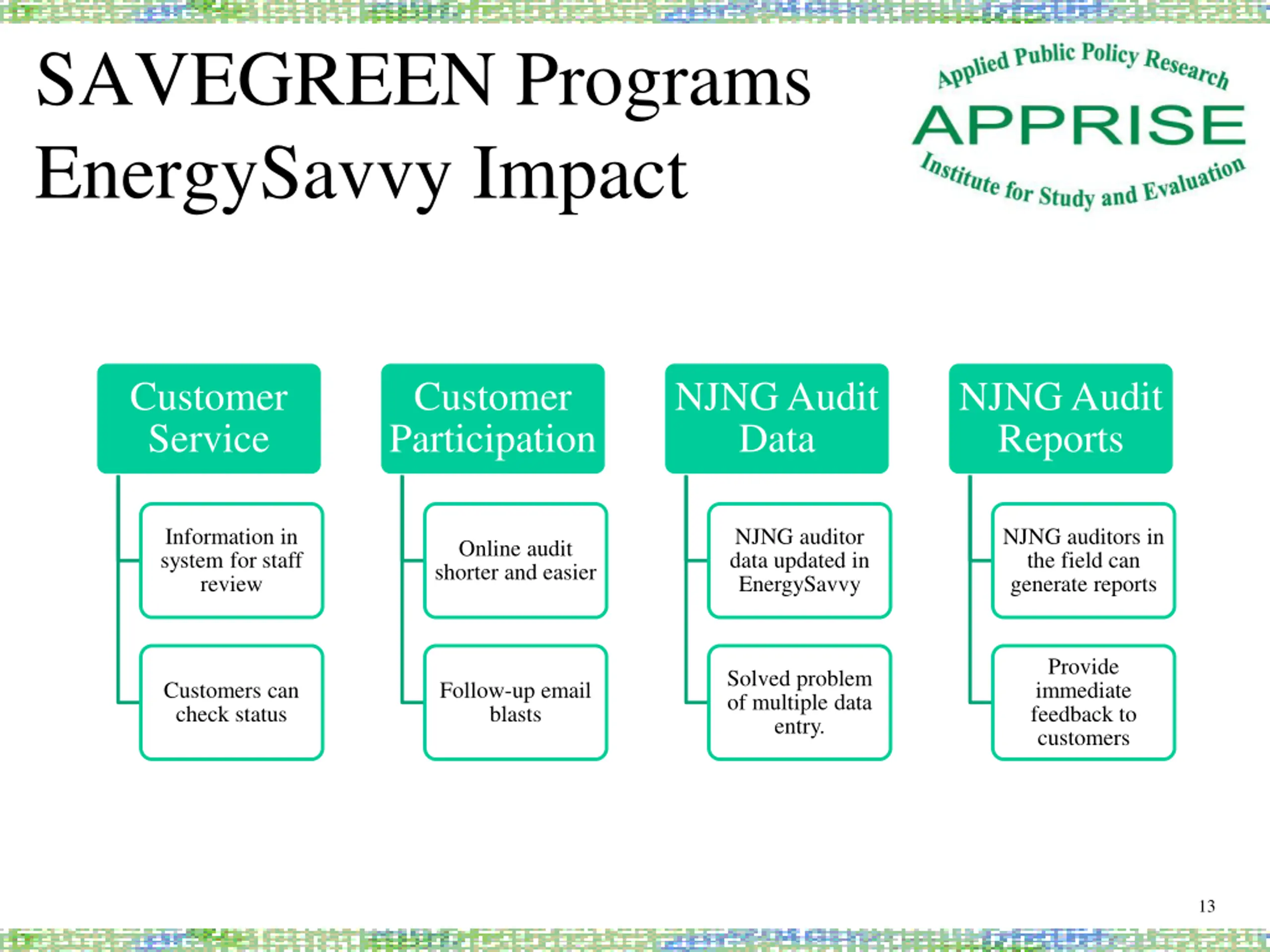 SAVEGREEN Programs
EnergySavvy Impact

Applied Public Policy Research
APPRISE
Institute for Study and Evaluation

Customer Service

Information in system for staff review

Customers can check status

Customer Participation

Online audit shorter and easier

Follow-up email blasts

NJNG Audit Data

NJNG auditor data updated in EnergySavvy

Solved problem of multiple data entry.

NJNG Audit Reports

NJNG auditors in the field can generate reports

Provide immediate feedback to customers

13